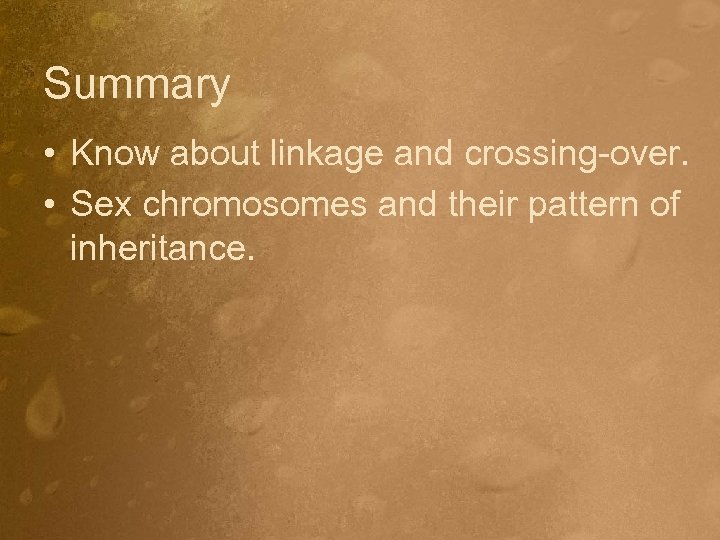 Summary

• Know about linkage and crossing-over.
• Sex chromosomes and their pattern of inheritance.